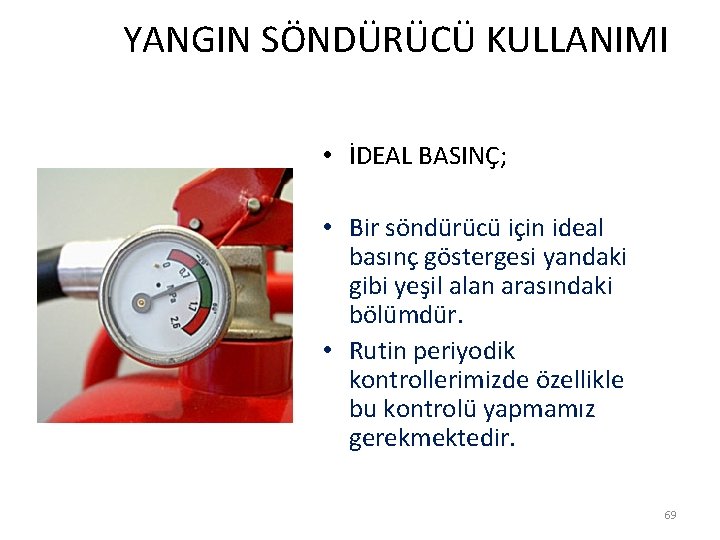 YANGIN SÖNDÜRÜCÜ KULLANIMI

0
0,7
MPa
1,7
2,6

• İDEAL BASINÇ;

• Bir söndürücü için ideal basınç göstergesi yandaki gibi yeşil alan arasındaki bölümdür.

• Rutin periyodik kontrollerimizde özellikle bu kontrolü yapmamız gerekmektedir.

69